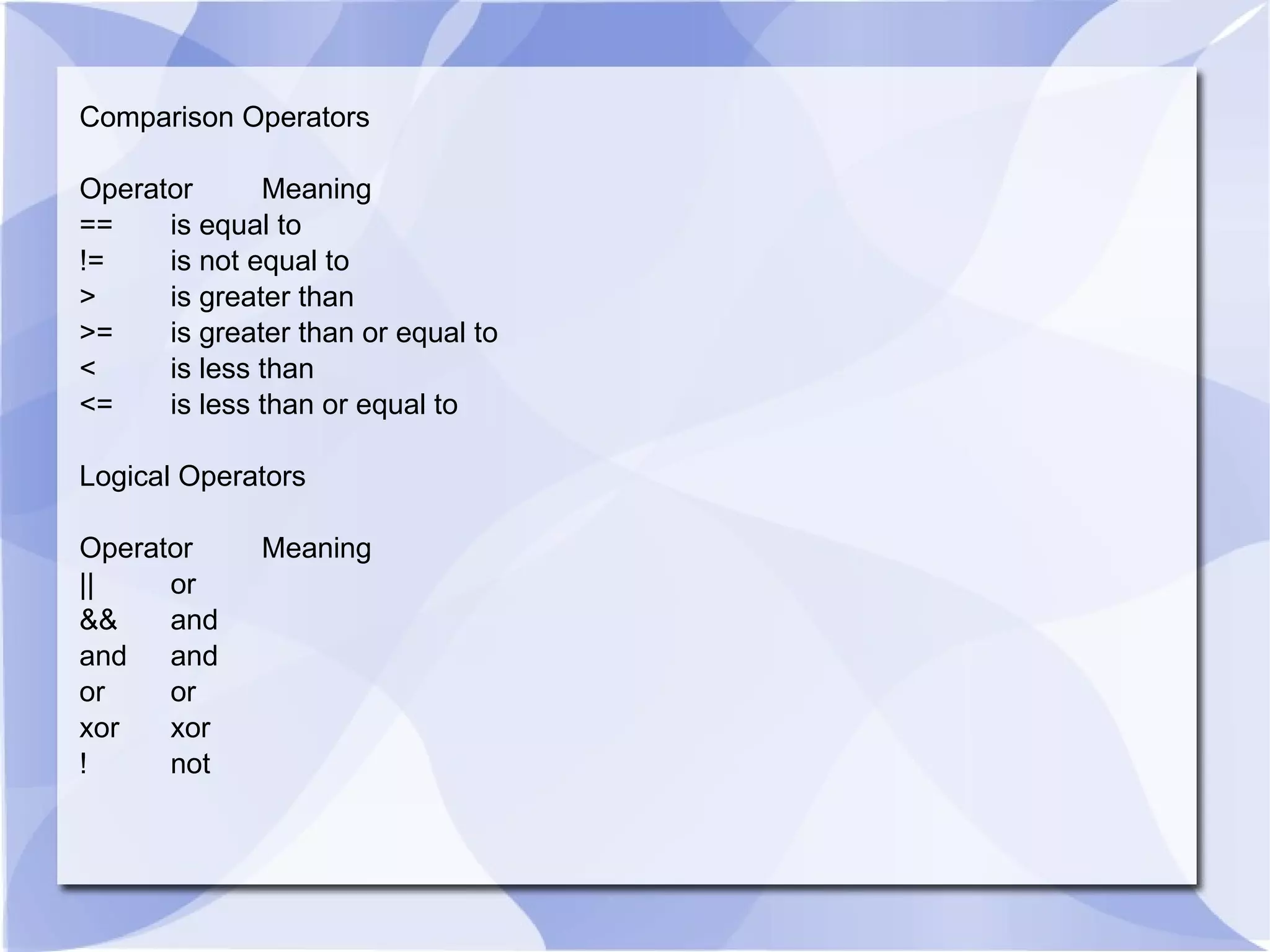 Comparison Operators

| Operator | Meaning |
|---|---|
| == | is equal to |
| != | is not equal to |
| > | is greater than |
| >= | is greater than or equal to |
| < | is less than |
| <= | is less than or equal to |

Logical Operators

| Operator | Meaning |
|---|---|
| \|\| | or |
| && | and |
| and | and |
| or | or |
| xor | xor |
| ! | not |